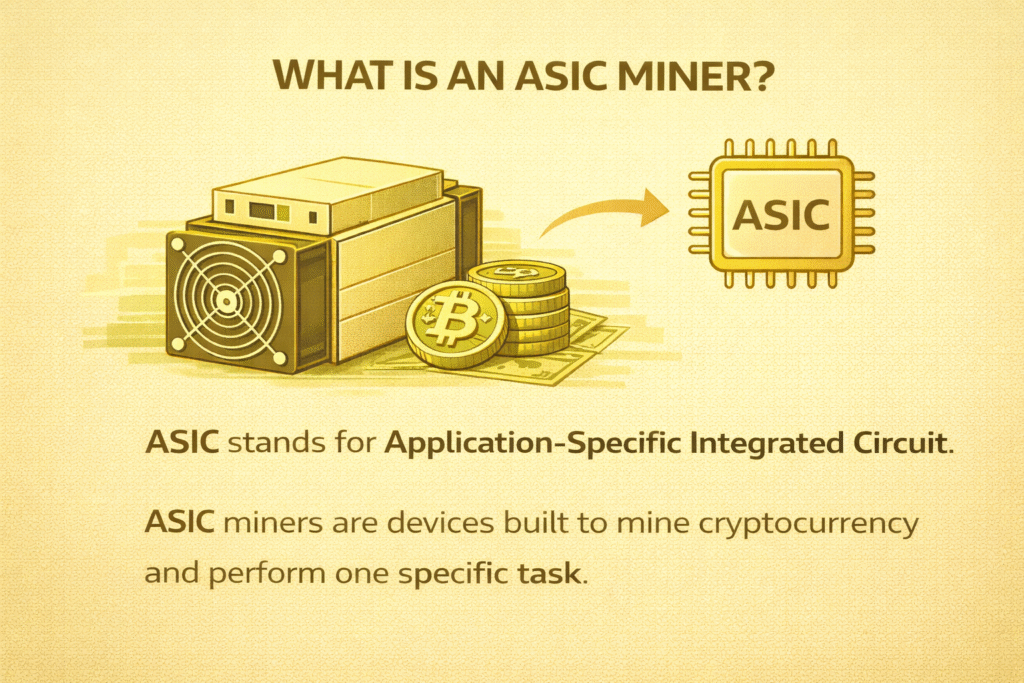 WHAT IS AN ASIC MINER?

ASIC

ASIC stands for Application-Specific Integrated Circuit.

ASIC miners are devices built to mine cryptocurrency and perform one specific task.